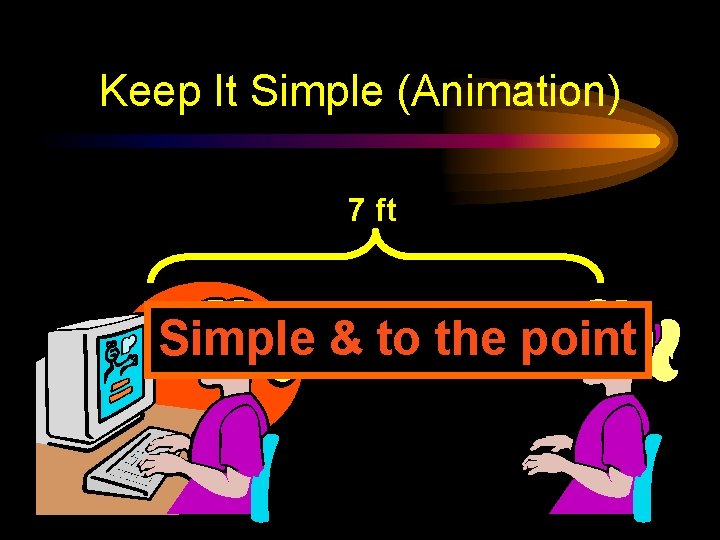 Keep It Simple (Animation)

7 ft

Simple & to the point